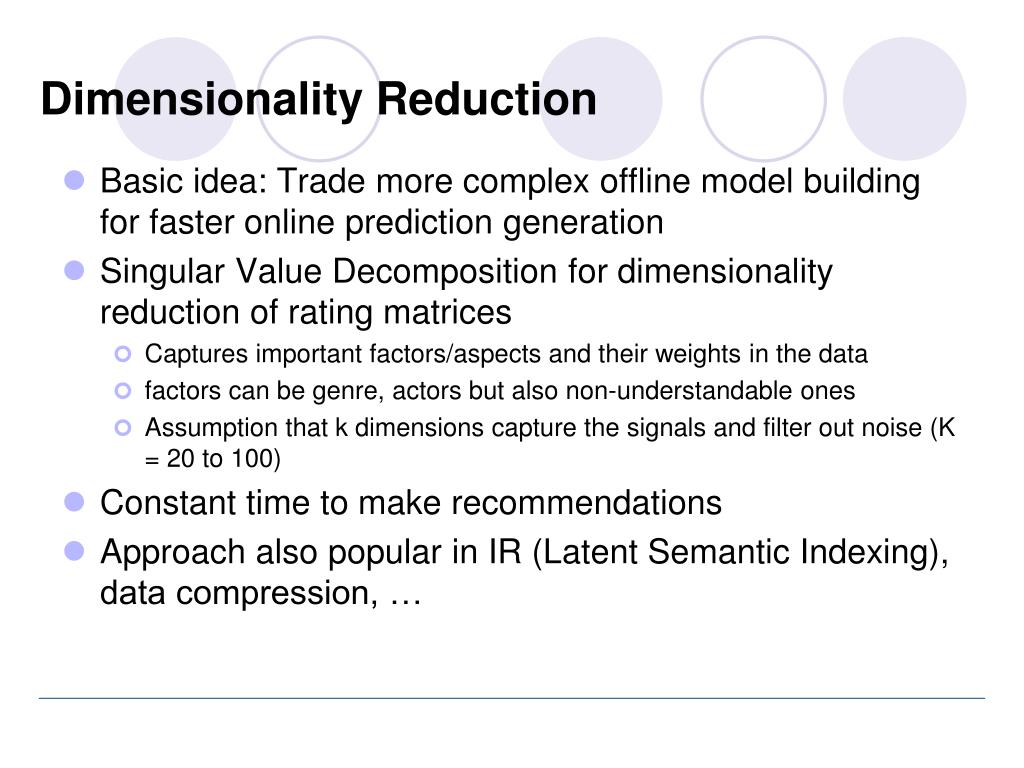 Dimensionality Reduction

- Basic idea: Trade more complex offline model building for faster online prediction generation
- Singular Value Decomposition for dimensionality reduction of rating matrices
  - Captures important factors/aspects and their weights in the data
  - factors can be genre, actors but also non-understandable ones
  - Assumption that k dimensions capture the signals and filter out noise (K = 20 to 100)
- Constant time to make recommendations
- Approach also popular in IR (Latent Semantic Indexing), data compression, …